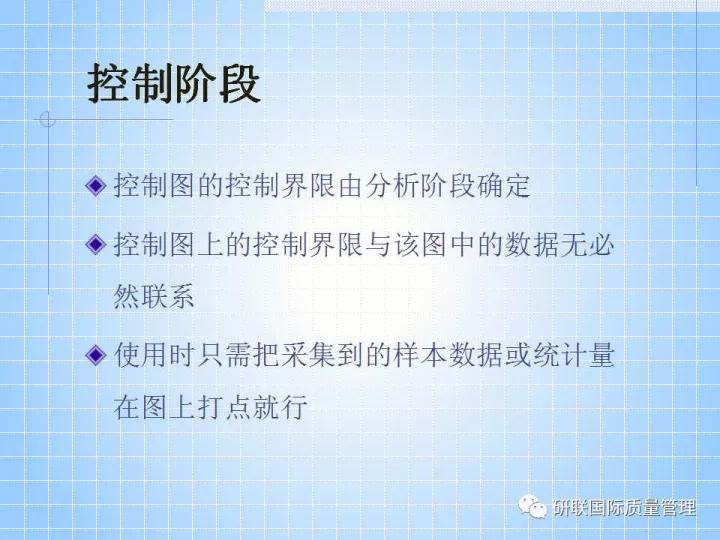 控制阶段

◆ 控制图的控制界限由分析阶段确定

◆ 控制图上的控制界限与该图中的数据无必然联系

◆ 使用时只需把采集到的样本数据或统计量在图上打点就行

研联国际质量管理